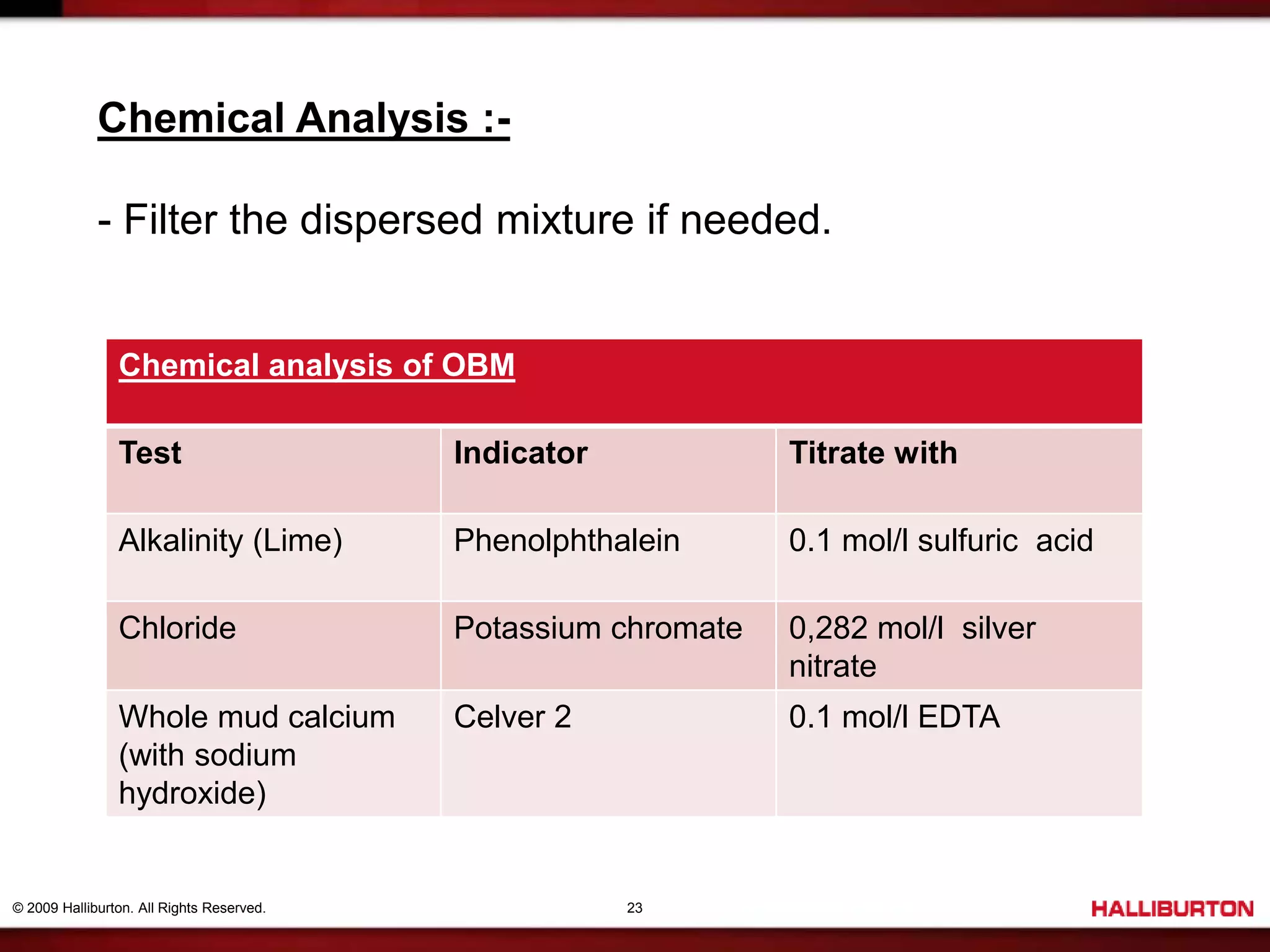 Chemical Analysis :-

- Filter the dispersed mixture if needed.

Chemical analysis of OBM

| Test | Indicator | Titrate with |
|---|---|---|
| Alkalinity (Lime) | Phenolphthalein | 0.1 mol/l sulfuric acid |
| Chloride | Potassium chromate | 0,282 mol/l silver nitrate |
| Whole mud calcium (with sodium hydroxide) | Celver 2 | 0.1 mol/l EDTA |

© 2009 Halliburton. All Rights Reserved.

23

HALLIBURTON